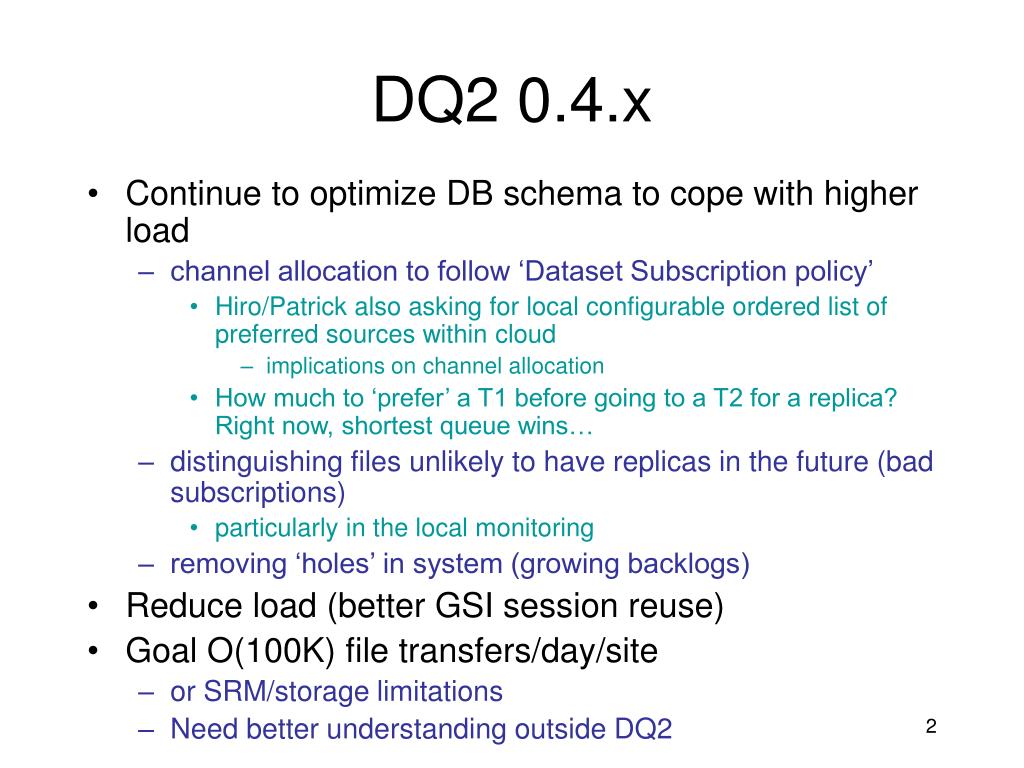 DQ2 0.4.x

• Continue to optimize DB schema to cope with higher load
– channel allocation to follow ‘Dataset Subscription policy’
• Hiro/Patrick also asking for local configurable ordered list of preferred sources within cloud
– implications on channel allocation
• How much to ‘prefer’ a T1 before going to a T2 for a replica? Right now, shortest queue wins…
– distinguishing files unlikely to have replicas in the future (bad subscriptions)
• particularly in the local monitoring
– removing ‘holes’ in system (growing backlogs)
• Reduce load (better GSI session reuse)
• Goal O(100K) file transfers/day/site
– or SRM/storage limitations
– Need better understanding outside DQ2

2